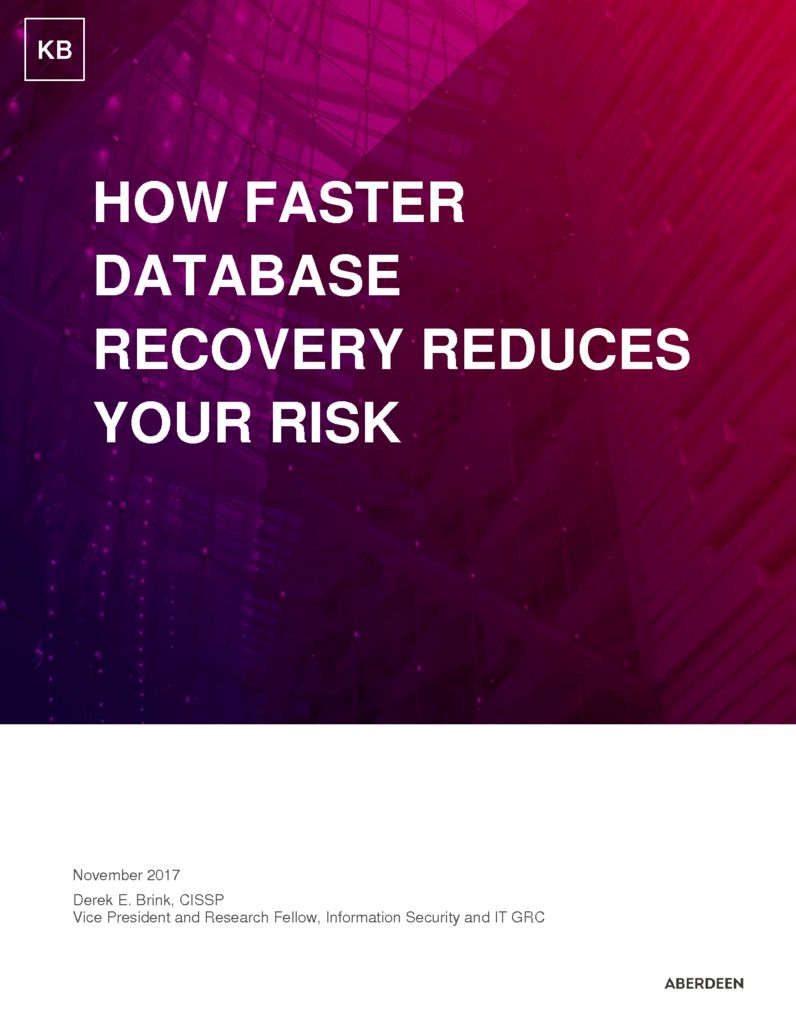 KB

HOW FASTER DATABASE RECOVERY REDUCES YOUR RISK

November 2017
Derek E. Brink, CISSP
Vice President and Research Fellow, Information Security and IT GRC

ABERDEEN